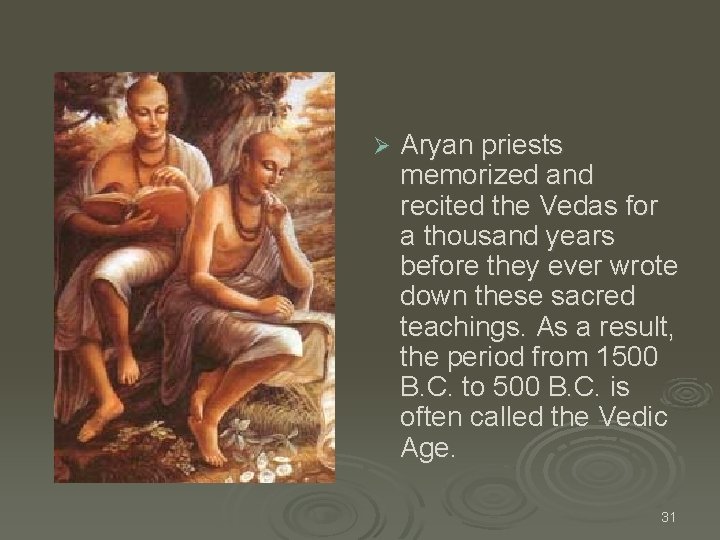 ➢ Aryan priests memorized and recited the Vedas for a thousand years before they ever wrote down these sacred teachings. As a result, the period from 1500 B.C. to 500 B.C. is often called the Vedic Age.

31